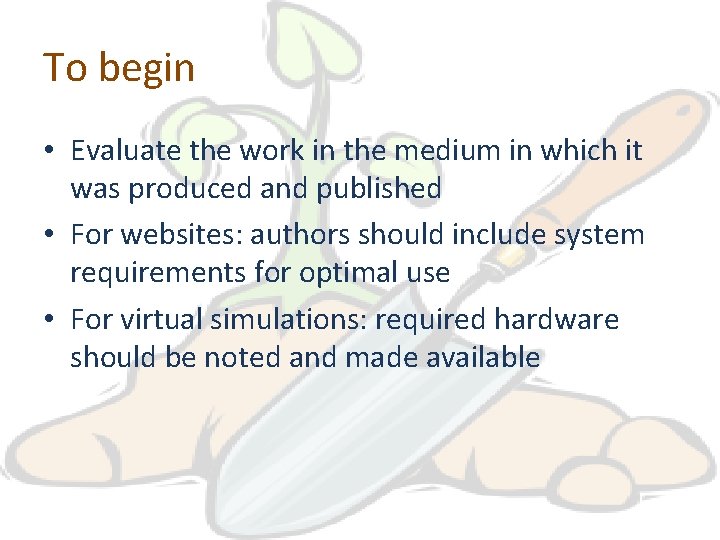 To begin

• Evaluate the work in the medium in which it was produced and published
• For websites: authors should include system requirements for optimal use
• For virtual simulations: required hardware should be noted and made available